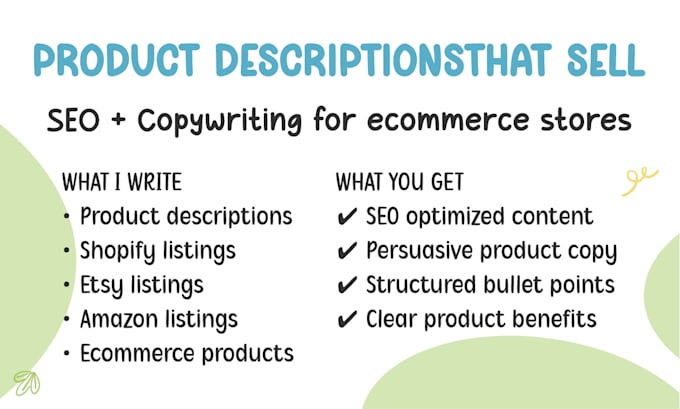 PRODUCT DESCRIPTIONSTHAT SELL

SEO + Copywriting for ecommerce stores

WHAT I WRITE
• Product descriptions
• Shopify listings
• Etsy listings
• Amazon listings
• Ecommerce products

WHAT YOU GET
✔ SEO optimized content
✔ Persuasive product copy
✔ Structured bullet points
✔ Clear product benefits